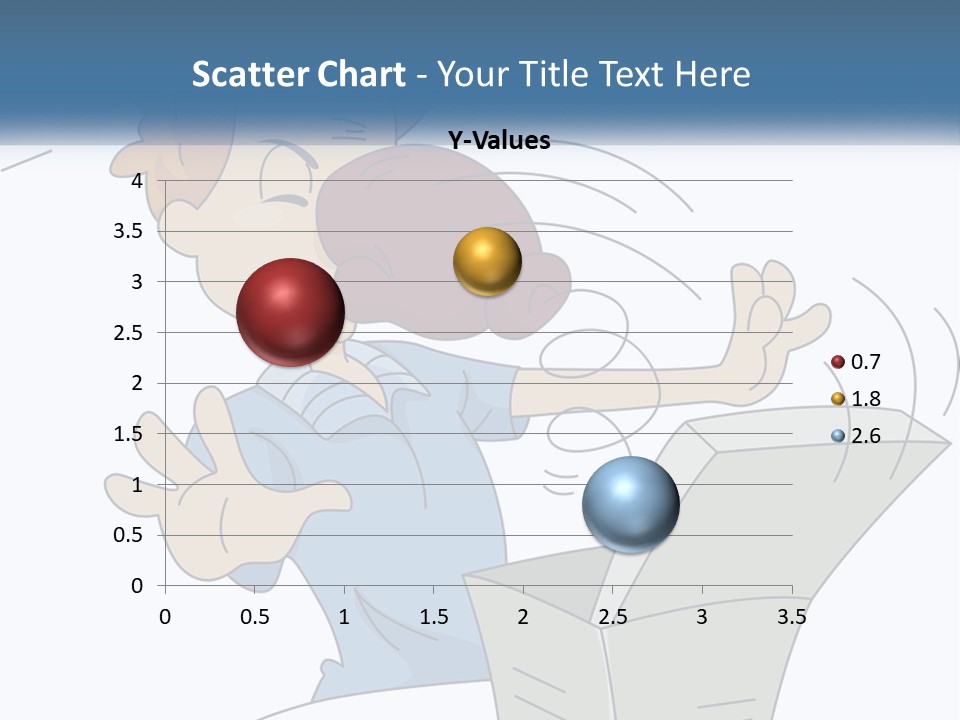 Scatter Chart - Your Title Text Here

Y-Values

4
3.5
3
2.5
2
1.5
1
0.5
0

0 0.5 1 1.5 2 2.5 3 3.5

0.7
1.8
2.6